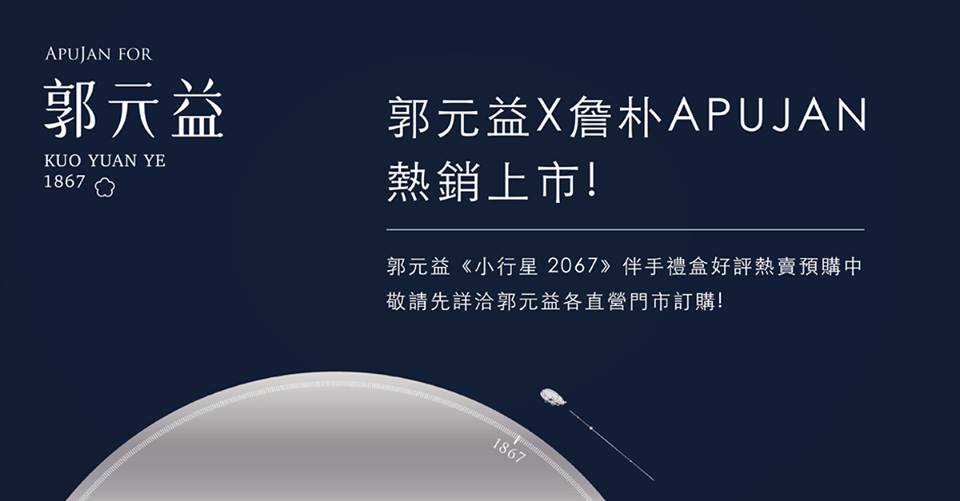 APUJAN FOR
郭元益
KUO YUAN YE
1867

郭元益X詹朴APUJAN
熱銷上市!

郭元益《小行星 2067》伴手禮盒好評熱賣預購中
敬請先詳洽郭元益各直營門市訂購!

1867